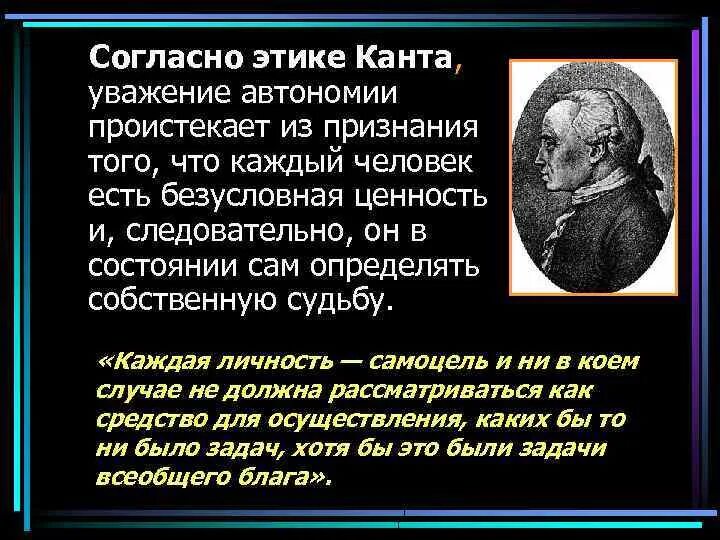 Согласно этике Канта, уважение автономии проистекает из признания того, что каждый человек есть безусловная ценность и, следовательно, он в состоянии сам определять собственную судьбу.

«Каждая личность — самоцель и ни в коем случае не должна рассматриваться как средство для осуществления, каких бы то ни было задач, хотя бы это были задачи всеобщего блага».